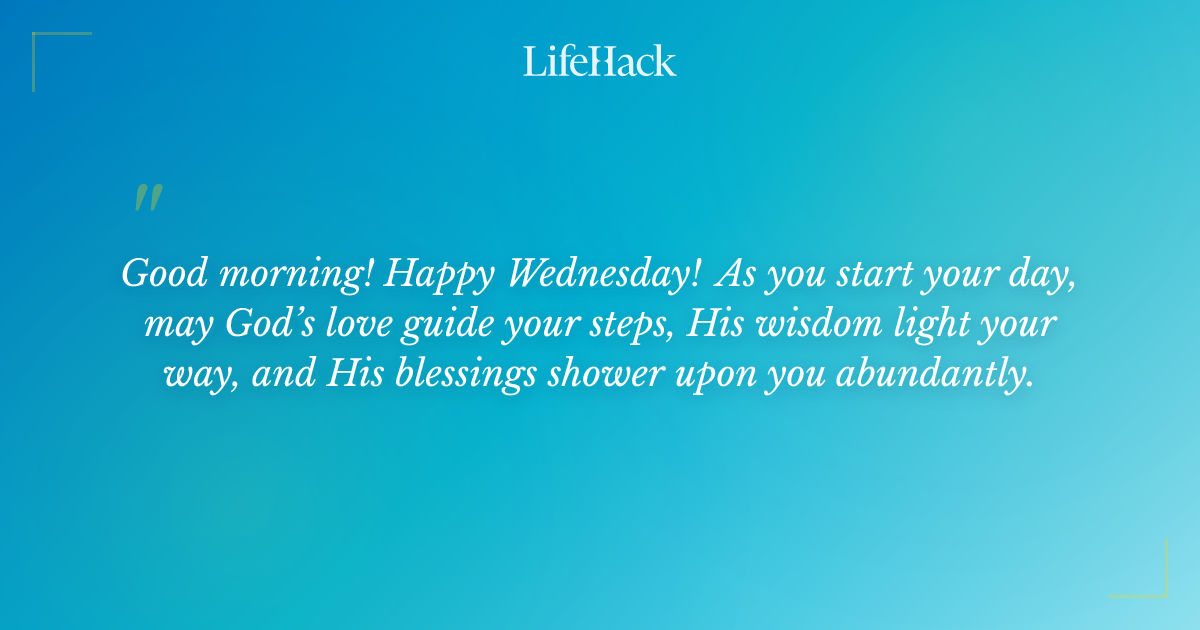 LifeHack

"

Good morning! Happy Wednesday! As you start your day, may God's love guide your steps, His wisdom light your way, and His blessings shower upon you abundantly.